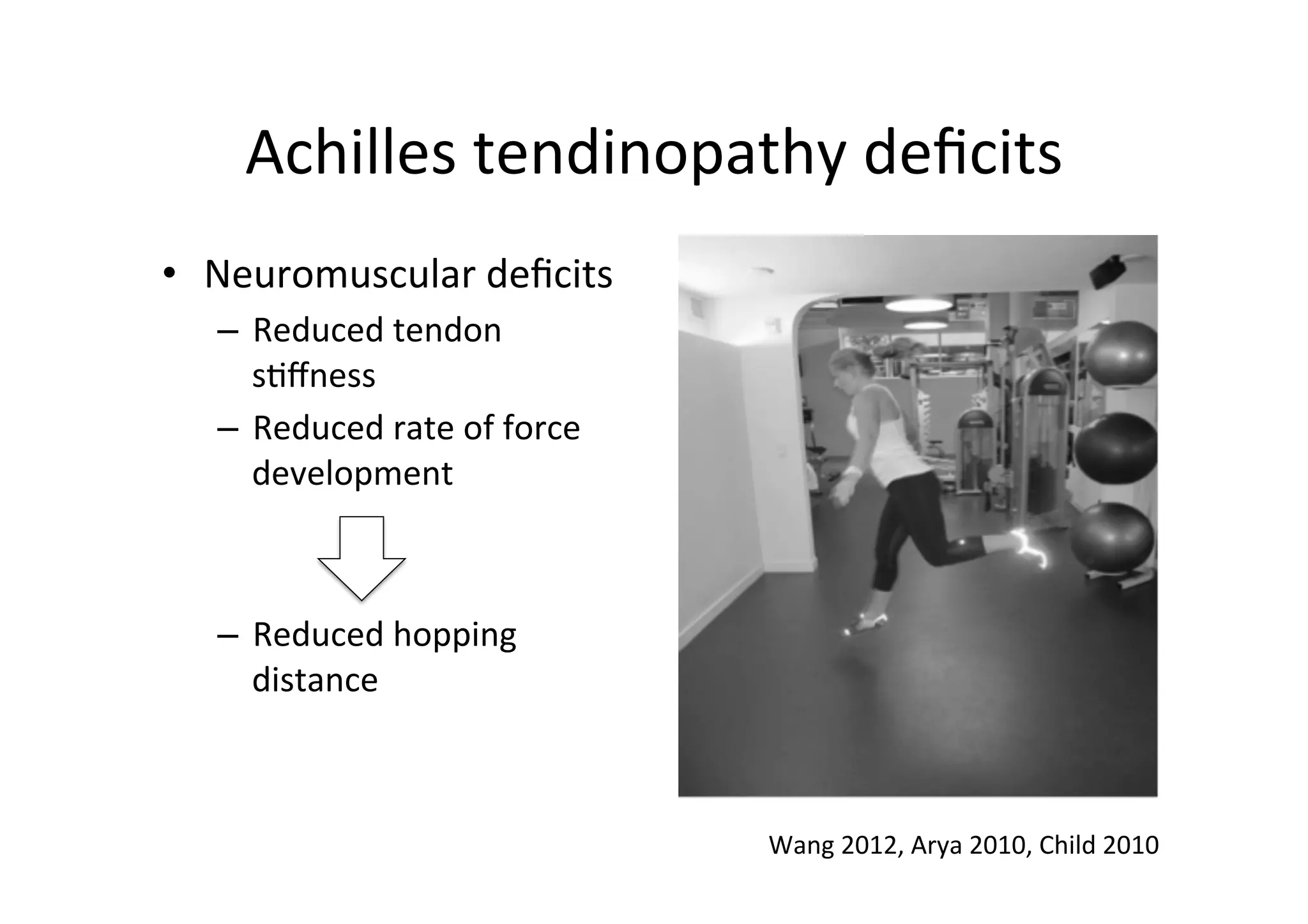 Achilles tendinopathy deficits

• Neuromuscular deficits
– Reduced tendon stiffness
– Reduced rate of force development

– Reduced hopping distance

Wang 2012, Arya 2010, Child 2010